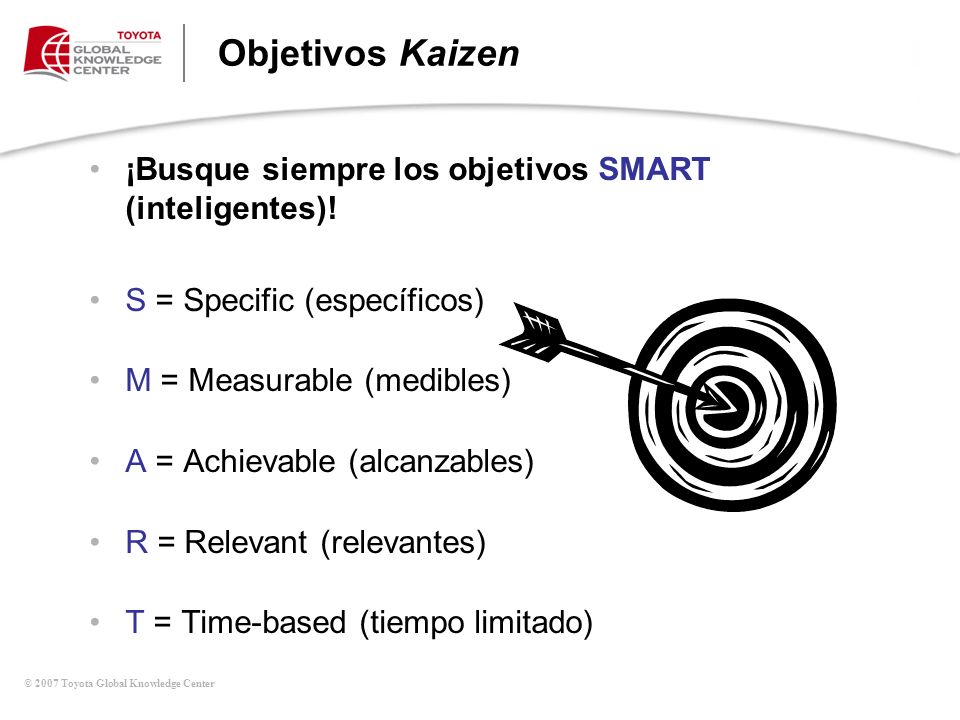 TOYOTA
GLOBAL
KNOWLEDGE
CENTER

Objetivos Kaizen

• ¡Busque siempre los objetivos SMART (inteligentes)!

• S = Specific (específicos)

• M = Measurable (medibles)

• A = Achievable (alcanzables)

• R = Relevant (relevantes)

• T = Time-based (tiempo limitado)

© 2007 Toyota Global Knowledge Center